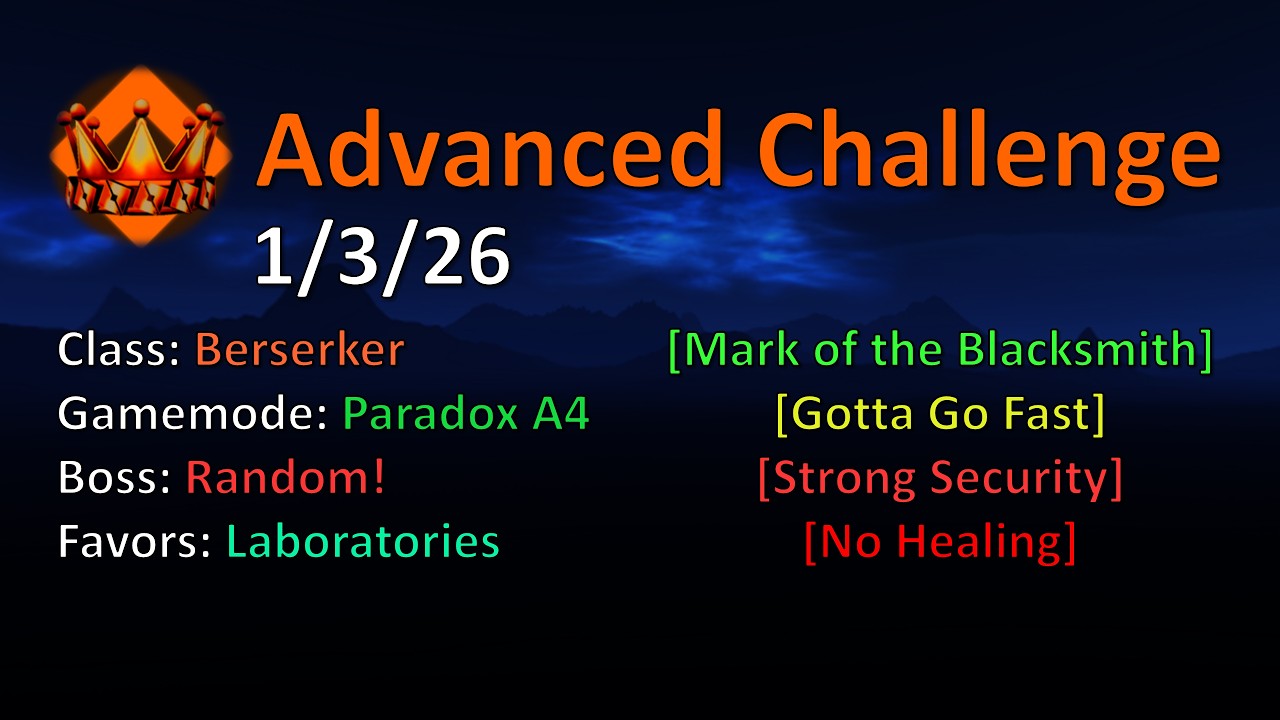 Advanced Challenge
1/3/26

Class: Berserker
Gamemode: Paradox A4
Boss: Random!
Favors: Laboratories

[Mark of the Blacksmith]
[Gotta Go Fast]
[Strong Security]
[No Healing]